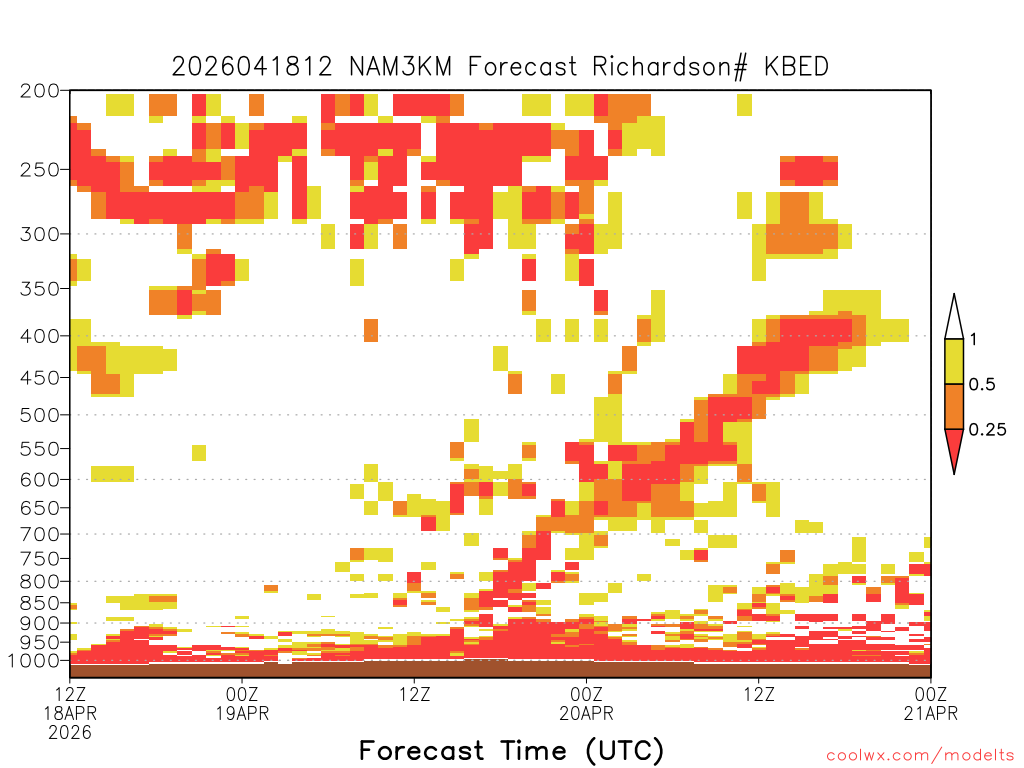 2026041812 NAM3KM Forecast Richardson# KBED

200
250
300
350
400
450
500
550
600
650
700
750
800
850
900
950
1000

1
0.5
0.25

12Z
18APR
2026

00Z
19APR

12Z

00Z
20APR

12Z

00Z
21APR

Forecast Time (UTC)

coolwx.com/modelts